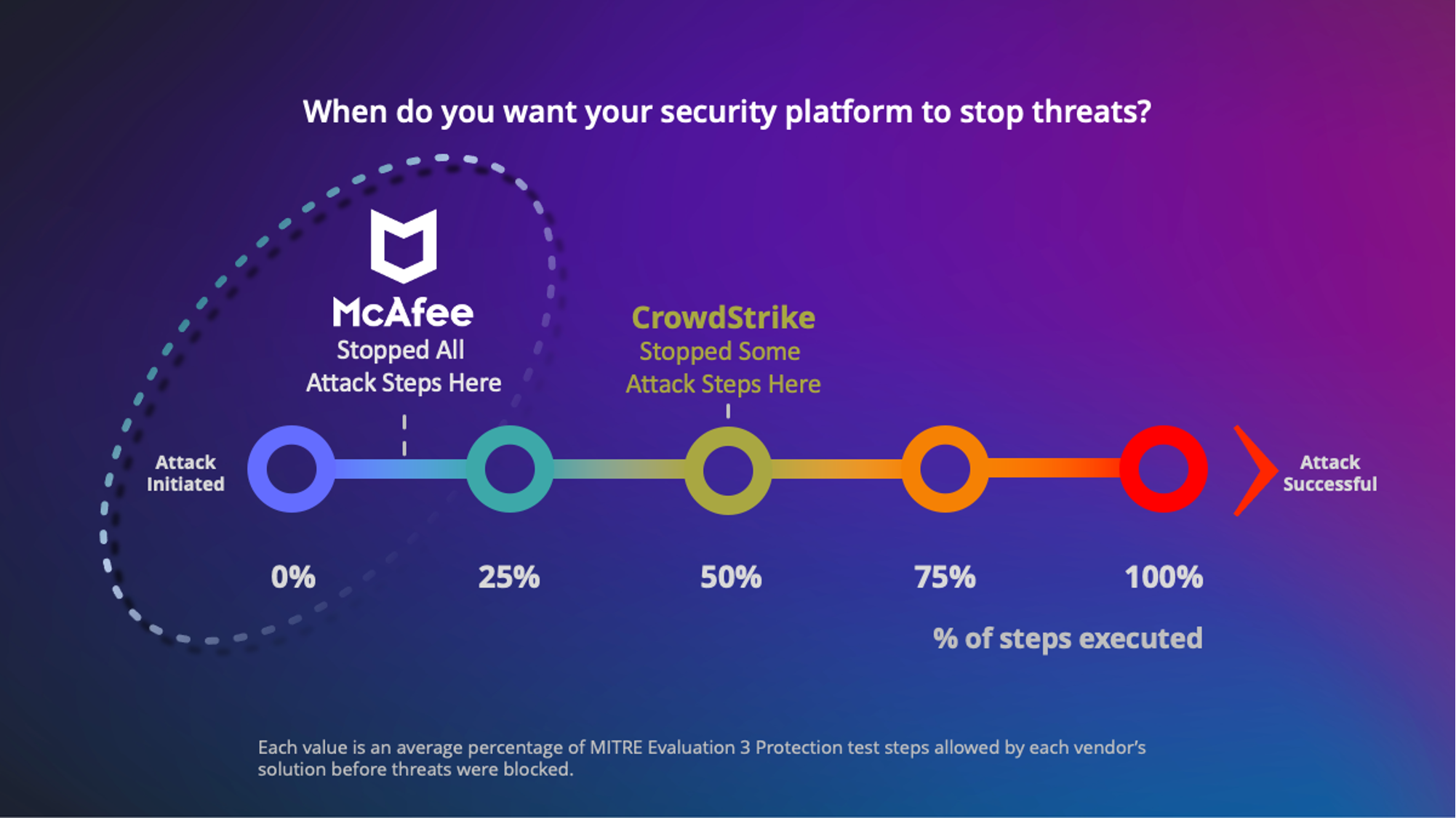 When do you want your security platform to stop threats?

McAfee
Stopped All
Attack Steps Here

CrowdStrike
Stopped Some
Attack Steps Here

Attack Initiated

Attack Successful

0%

25%

50%

75%

100%

% of steps executed

Each value is an average percentage of MITRE Evaluation 3 Protection test steps allowed by each vendor's solution before threats were blocked.